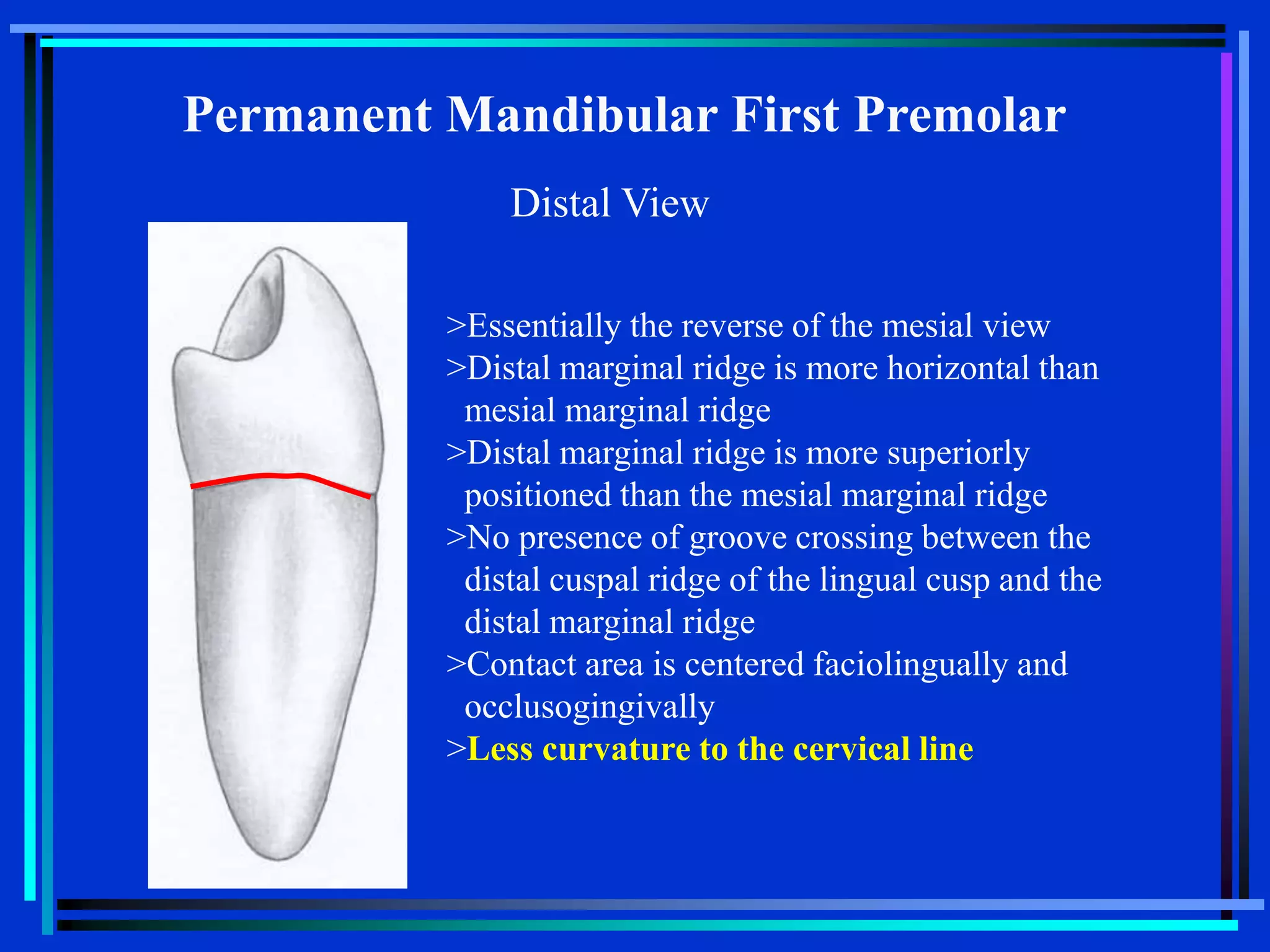 Permanent Mandibular First Premolar

Distal View

>Essentially the reverse of the mesial view
>Distal marginal ridge is more horizontal than mesial marginal ridge
>Distal marginal ridge is more superiorly positioned than the mesial marginal ridge
>No presence of groove crossing between the distal cuspal ridge of the lingual cusp and the distal marginal ridge
>Contact area is centered faciolingually and occlusogingivally
>Less curvature to the cervical line